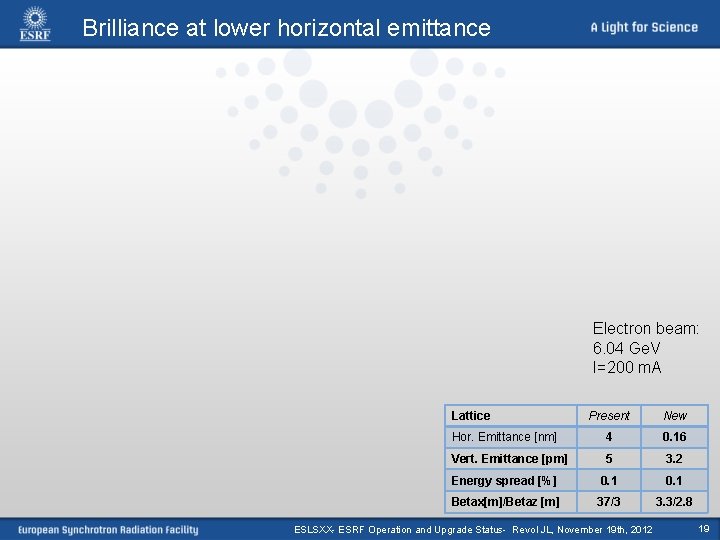 ESRF

Brilliance at lower horizontal emittance

A Light for Science

Electron beam:
6.04 GeV
I=200 mA

| Lattice | Present | New |
|---|---|---|
| Hor. Emittance [nm] | 4 | 0.16 |
| Vert. Emittance [pm] | 5 | 3.2 |
| Energy spread [%] | 0.1 | 0.1 |
| Betax[m]/Betaz [m] | 37/3 | 3.3/2.8 |

European Synchrotron Radiation Facility

ESLSXX- ESRF Operation and Upgrade Status- Revol JL, November 19th, 2012

19